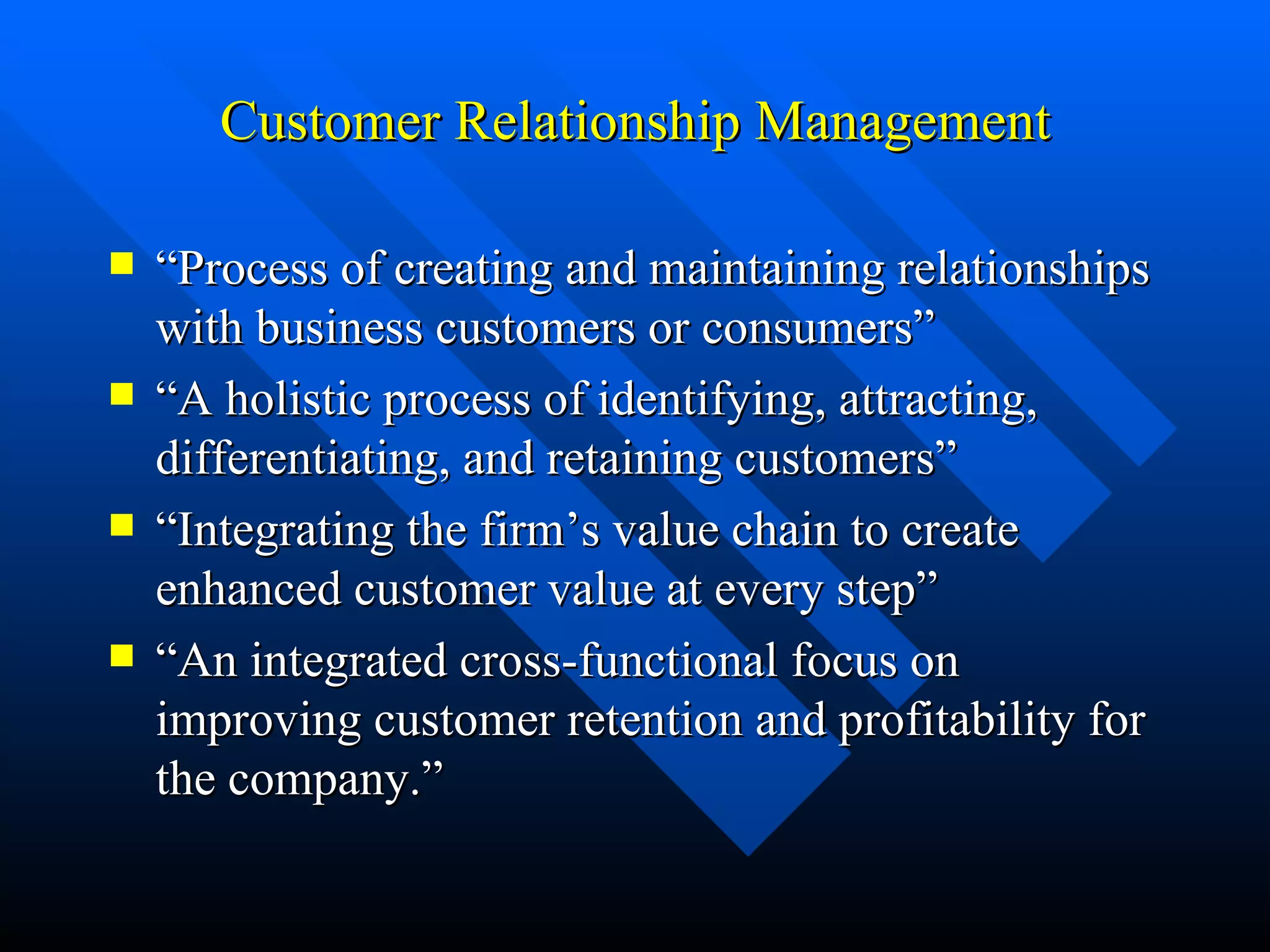 Customer Relationship Management

- “Process of creating and maintaining relationships with business customers or consumers”
- “A holistic process of identifying, attracting, differentiating, and retaining customers”
- “Integrating the firm’s value chain to create enhanced customer value at every step”
- “An integrated cross-functional focus on improving customer retention and profitability for the company.”